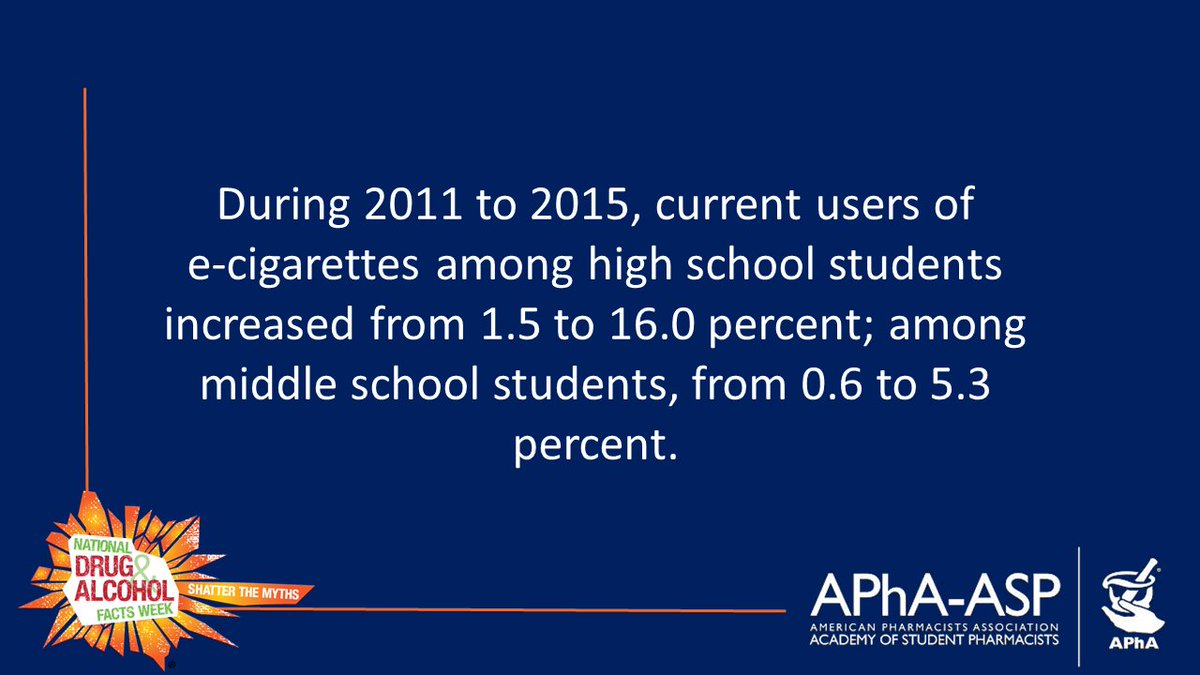 During 2011 to 2015, current users of e-cigarettes among high school students increased from 1.5 to 16.0 percent; among middle school students, from 0.6 to 5.3 percent.

NATIONAL DRUG & ALCOHOL FACTS WEEK
SHATTER THE MYTHS

APhA-ASP
AMERICAN PHARMACISTS ASSOCIATION
ACADEMY OF STUDENT PHARMACISTS

APhA